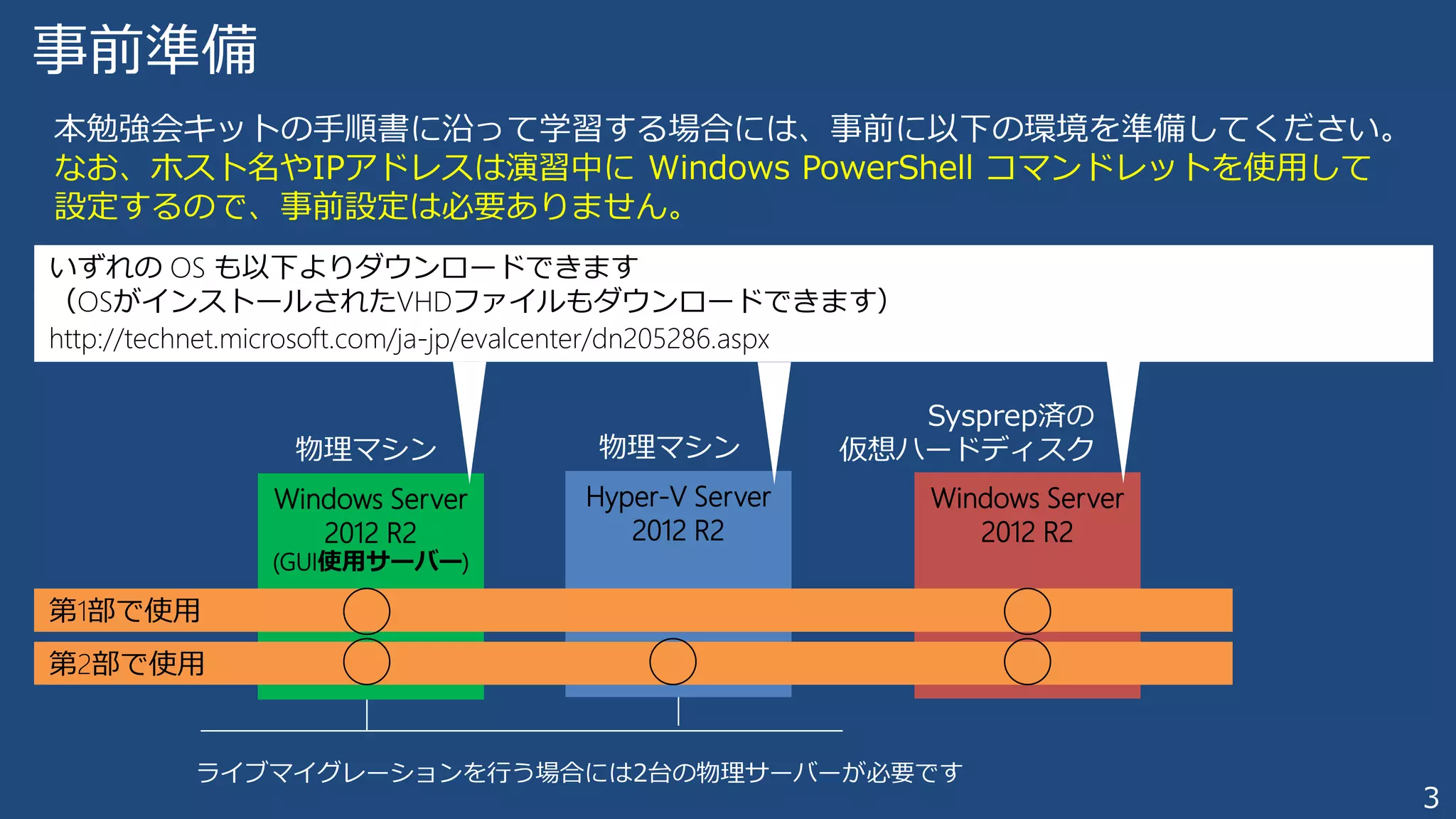 事前準備

本勉強会キットの手順書に沿って学習する場合には、事前に以下の環境を準備してください。
なお、ホスト名やIPアドレスは演習中に Windows PowerShell コマンドレットを使用して設定するので、事前設定は必要ありません。

いずれの OS も以下よりダウンロードできます
（OSがインストールされたVHDファイルもダウンロードできます）
http://technet.microsoft.com/ja-jp/evalcenter/dn205286.aspx

物理マシン

Windows Server 2012 R2 (GUI使用サーバー)

物理マシン

Hyper-V Server 2012 R2

Sysprep済の仮想ハードディスク

Windows Server 2012 R2

第1部で使用

第2部で使用

ライブマイグレーションを行う場合には2台の物理サーバーが必要です

3